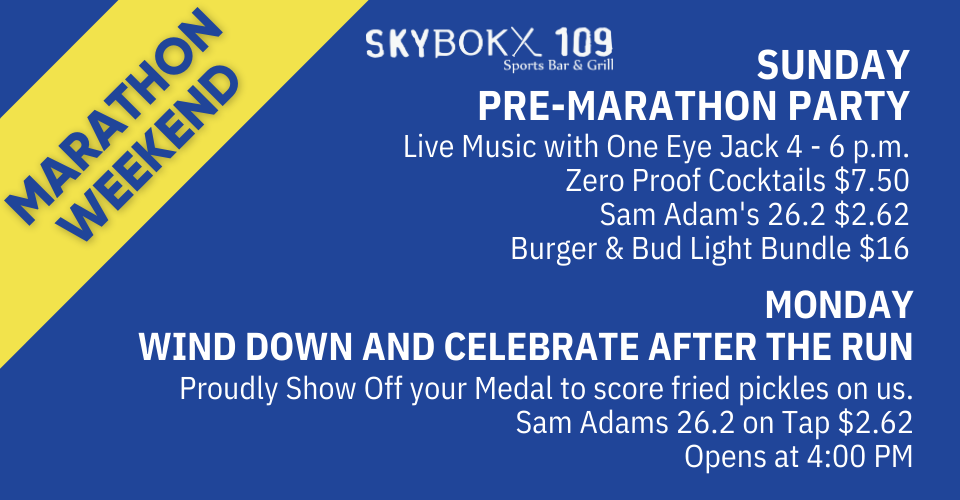 MARATHON WEEKEND

SKYBOKX 109
Sports Bar & Grill

SUNDAY
PRE-MARATHON PARTY
Live Music with One Eye Jack 4 - 6 p.m.
Zero Proof Cocktails $7.50
Sam Adam's 26.2 $2.62
Burger & Bud Light Bundle $16

MONDAY
WIND DOWN AND CELEBRATE AFTER THE RUN
Proudly Show Off your Medal to score fried pickles on us.
Sam Adams 26.2 on Tap $2.62
Opens at 4:00 PM